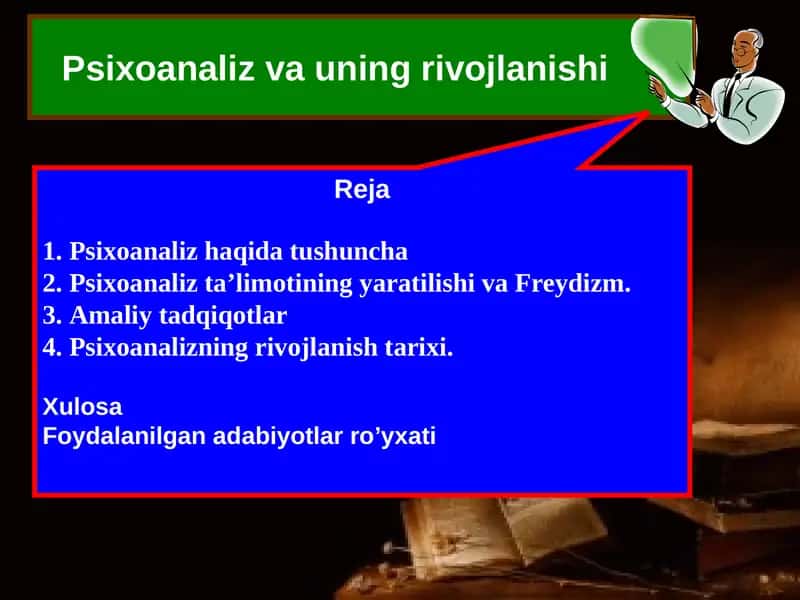 Psixoanaliz va uning rivojlanishi

Reja

1. Psixoanaliz haqida tushuncha
2. Psixoanaliz ta’limotining yaratilishi va Freydizm.
3. Amaliy tadqiqotlar
4. Psixoanalizning rivojlanish tarixi.

Xulosa
Foydalanilgan adabiyotlar ro’yxati